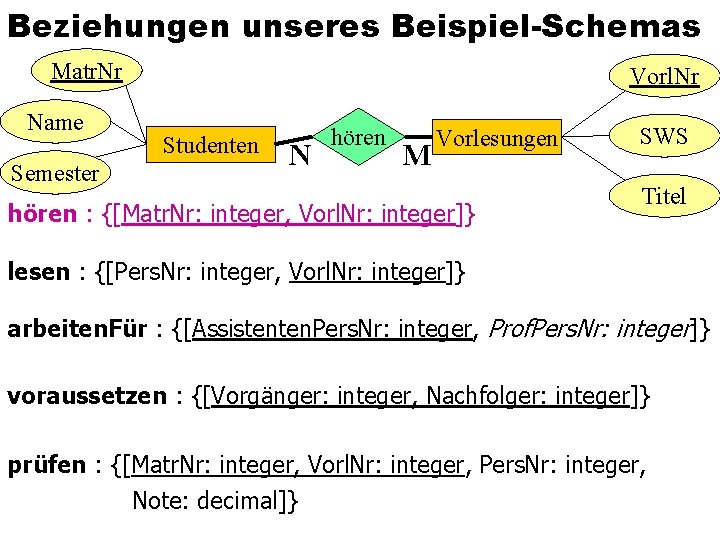 Beziehungen unseres Beispiel-Schemas

MatrNr

Name

Semester

Studenten

N

hören

M

Vorlesungen

VorlNr

SWS

Titel

hören : {[MatrNr: integer, VorlNr: integer]}

lesen : {[PersNr: integer, VorlNr: integer]}

arbeitenFür : {[AssistentenPersNr: integer, ProfPersNr: integer]}

voraussetzen : {[Vorgänger: integer, Nachfolger: integer]}

prüfen : {[MatrNr: integer, VorlNr: integer, PersNr: integer, Note: decimal]}